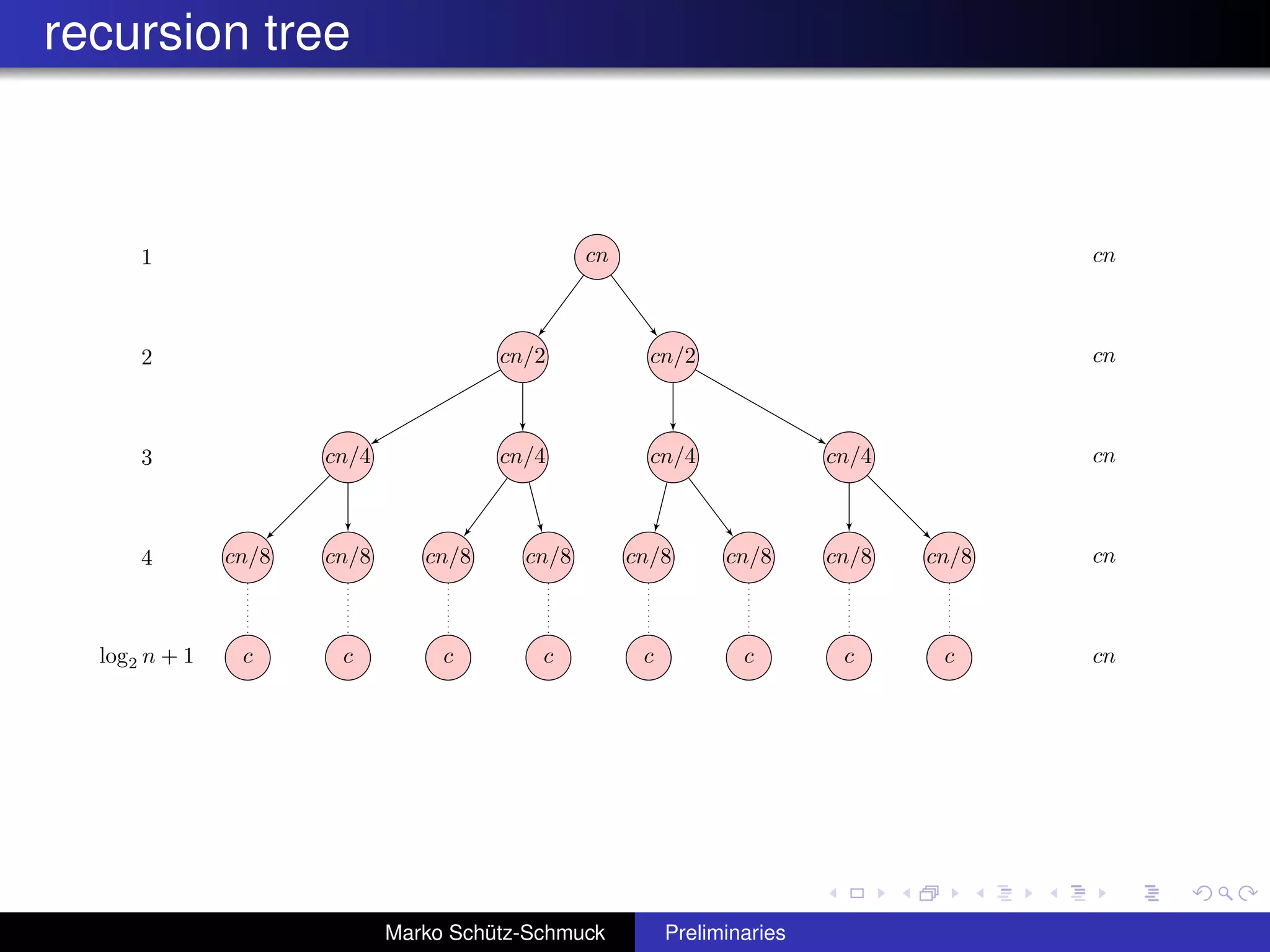 recursion tree

1 $cn$ $cn$

2 $cn/2$ $cn/2$ $cn$

3 $cn/4$ $cn/4$ $cn/4$ $cn/4$ $cn$

4 $cn/8$ $cn/8$ $cn/8$ $cn/8$ $cn/8$ $cn/8$ $cn/8$ $cn/8$ $cn$

$\log_2 n + 1$ $c$ $c$ $c$ $c$ $c$ $c$ $c$ $c$ $cn$

Marko Schütz-Schmuck Preliminaries